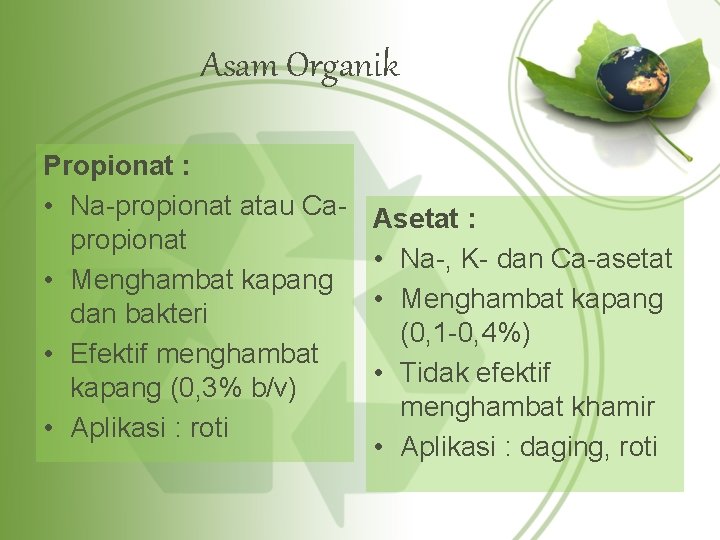 Asam Organik

Propionat :
• Na-propionat atau Ca-propionat
• Menghambat kapang dan bakteri
• Efektif menghambat kapang (0,3% b/v)
• Aplikasi : roti

Asetat :
• Na-, K- dan Ca-asetat
• Menghambat kapang (0,1-0,4%)
• Tidak efektif menghambat khamir
• Aplikasi : daging, roti